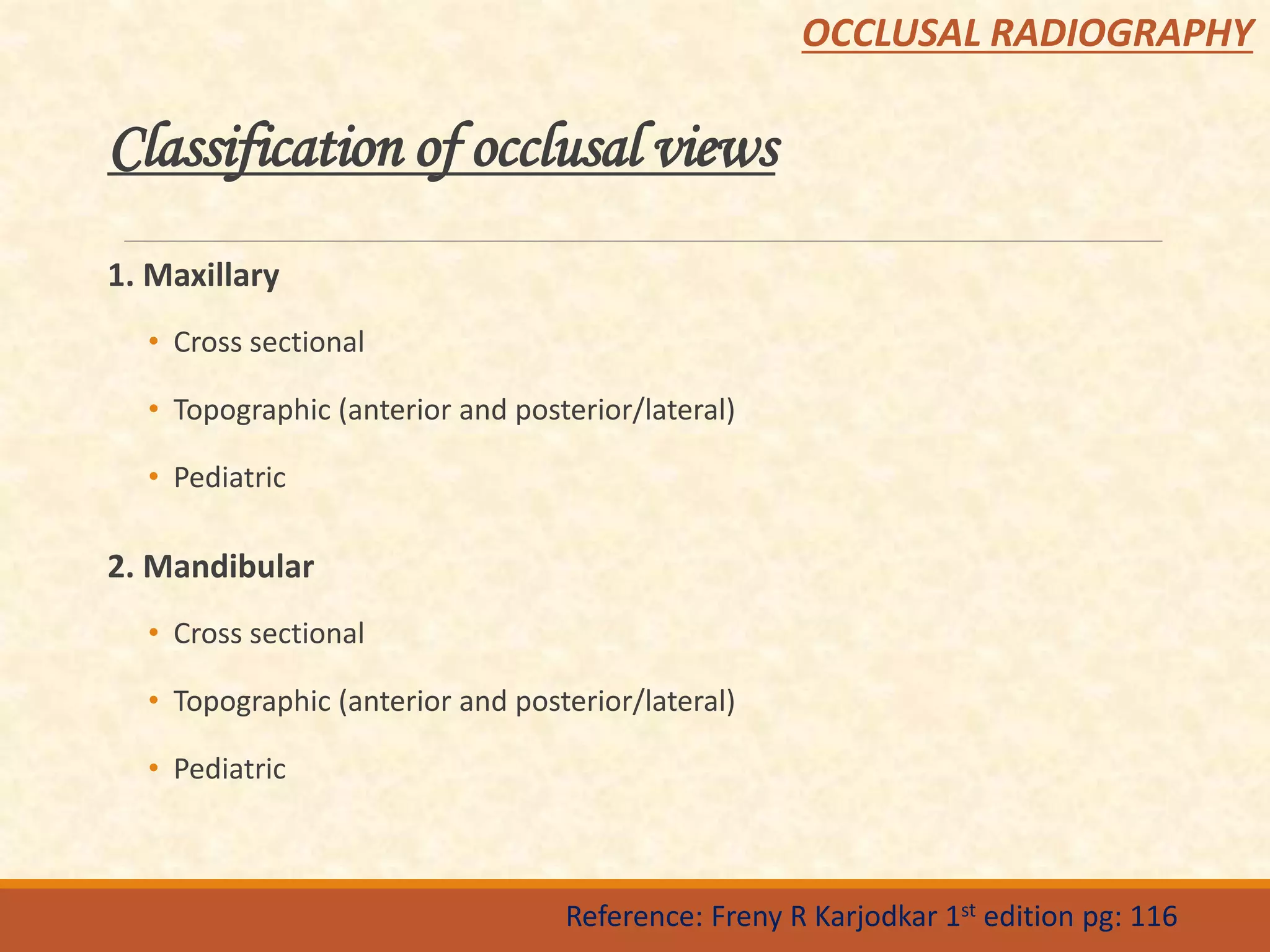 OCCLUSAL RADIOGRAPHY

Classification of occlusal views

1. Maxillary

• Cross sectional

• Topographic (anterior and posterior/lateral)

• Pediatric

2. Mandibular

• Cross sectional

• Topographic (anterior and posterior/lateral)

• Pediatric

Reference: Freny R Karjodkar 1$^{st}$ edition pg: 116